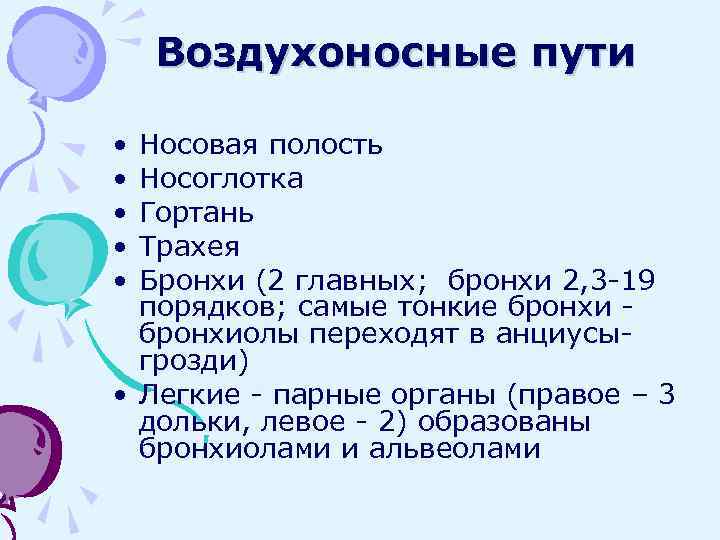 Воздухоносные пути

• Носовая полость
• Носоглотка
• Гортань
• Трахея
• Бронхи (2 главных; бронхи 2,3-19 порядков; самые тонкие бронхи - бронхиолы переходят в анциусы-грозди)
• Легкие - парные органы (правое – 3 дольки, левое - 2) образованы бронхиолами и альвеолами